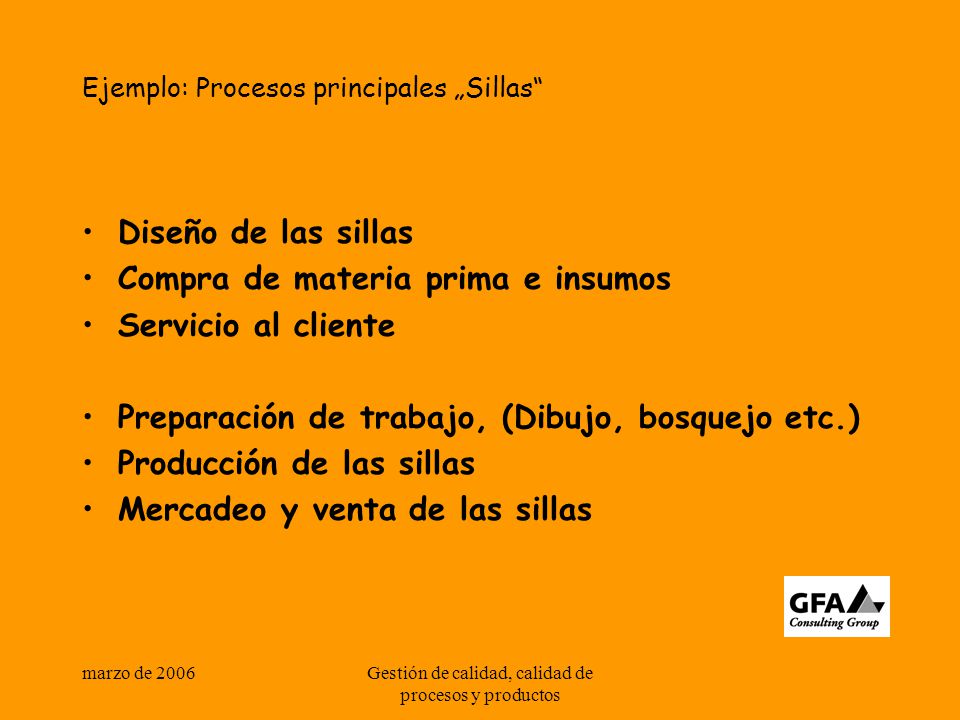 Ejemplo: Procesos principales „Sillas“

• Diseño de las sillas
• Compra de materia prima e insumos
• Servicio al cliente

• Preparación de trabajo, (Dibujo, bosquejo etc.)
• Producción de las sillas
• Mercadeo y venta de las sillas

GFA Consulting Group

marzo de 2006

Gestión de calidad, calidad de procesos y productos